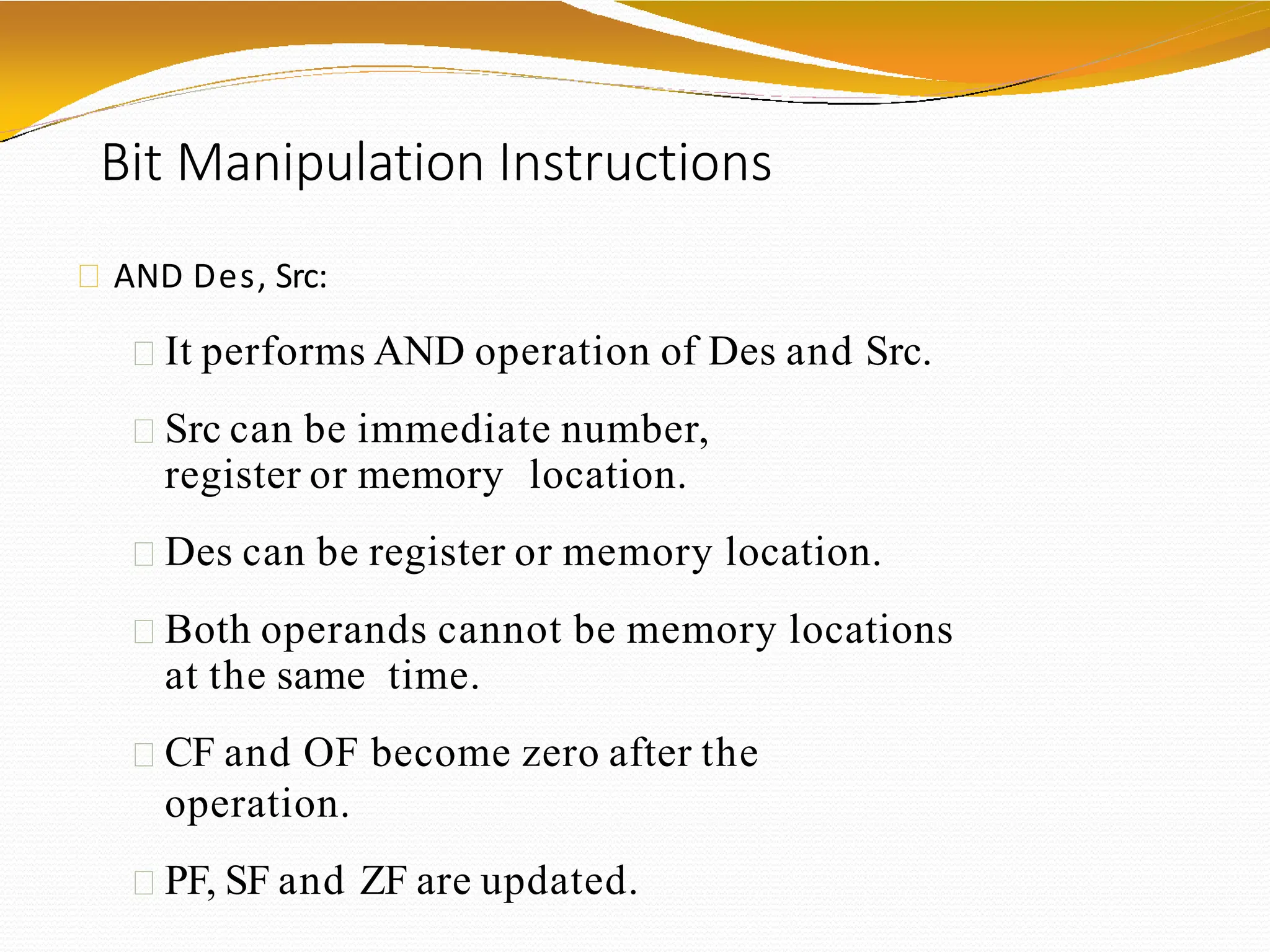 Bit Manipulation Instructions

AND Des, Src:

It performs AND operation of Des and Src.

Src can be immediate number, register or memory location.

Des can be register or memory location.

Both operands cannot be memory locations at the same time.

CF and OF become zero after the operation.

PF, SF and ZF are updated.